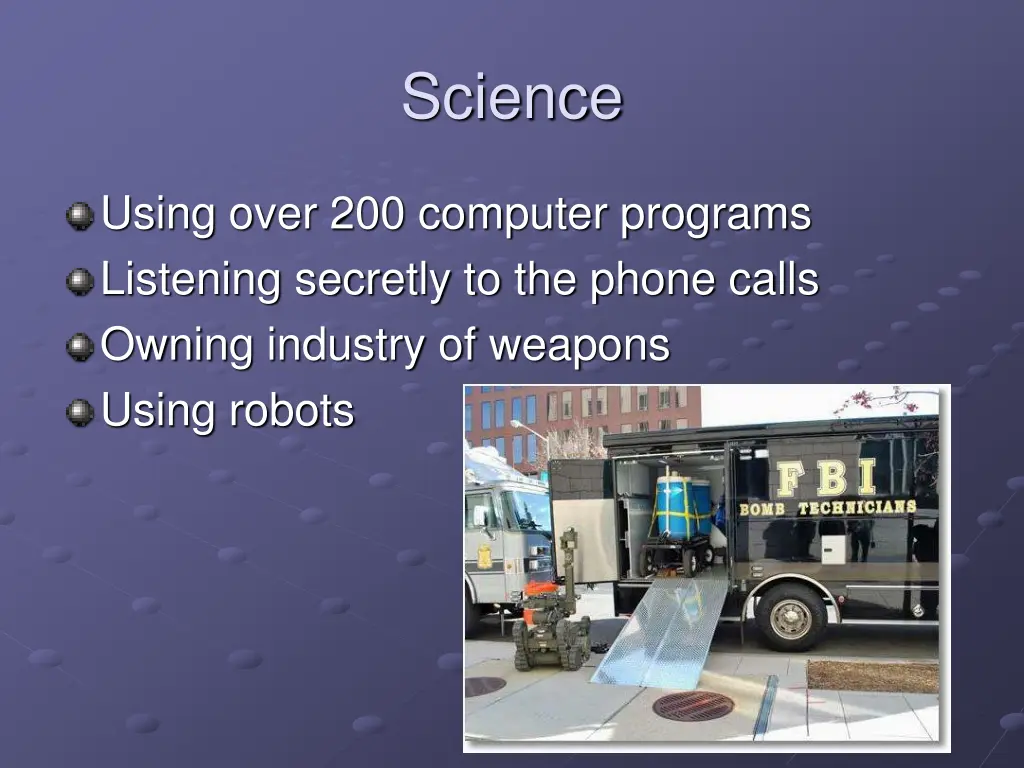 Science

Using over 200 computer programs
Listening secretly to the phone calls
Owning industry of weapons
Using robots

FBI
BOMB TECHNICIANS